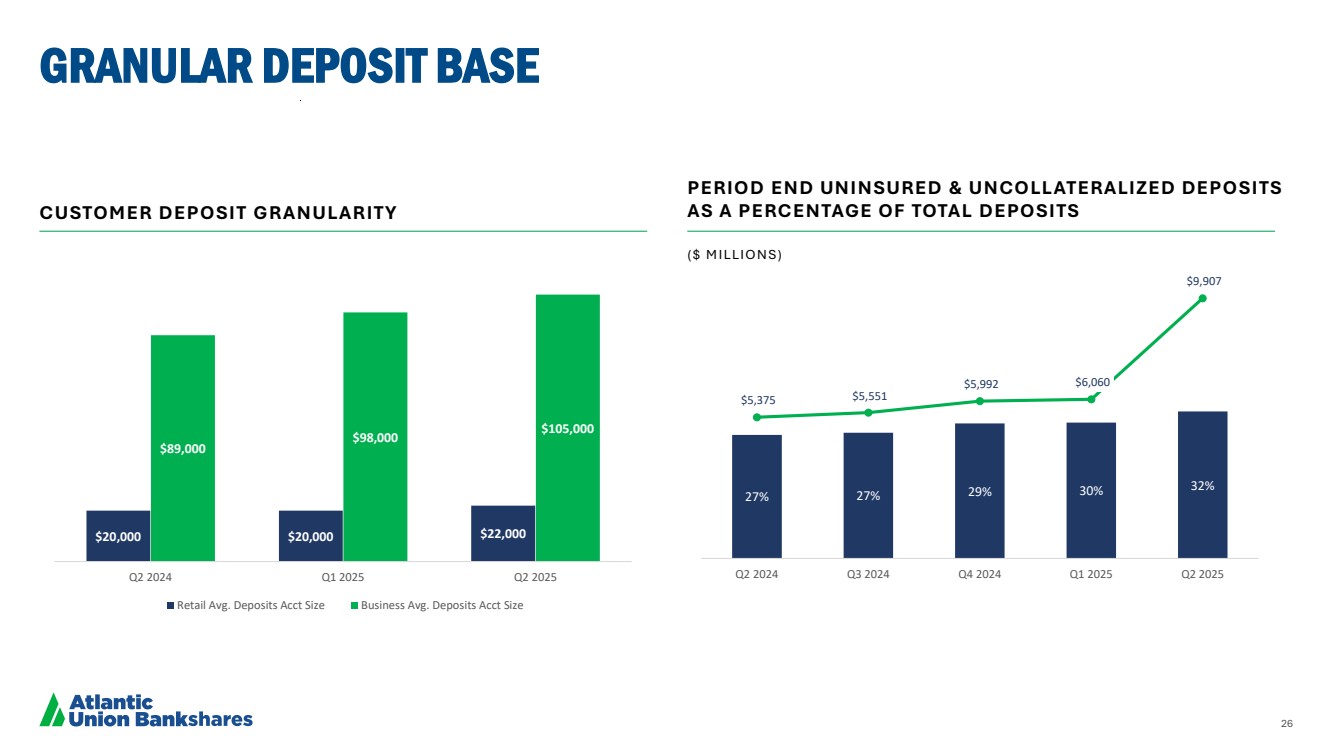 GRANULAR DEPOSIT BASE

CUSTOMER DEPOSIT GRANULARITY

$20,000
$89,000
$20,000
$98,000
$22,000
$105,000

Q2 2024
Q1 2025
Q2 2025

Retail Avg. Deposits Acct Size
Business Avg. Deposits Acct Size

PERIOD END UNINSURED & UNCOLLATERALIZED DEPOSITS AS A PERCENTAGE OF TOTAL DEPOSITS

($ MILLIONS)

$5,375
$5,551
$5,992
$6,060
$9,907

27%
27%
29%
30%
32%

Q2 2024
Q3 2024
Q4 2024
Q1 2025
Q2 2025

Atlantic Union Bankshares

26